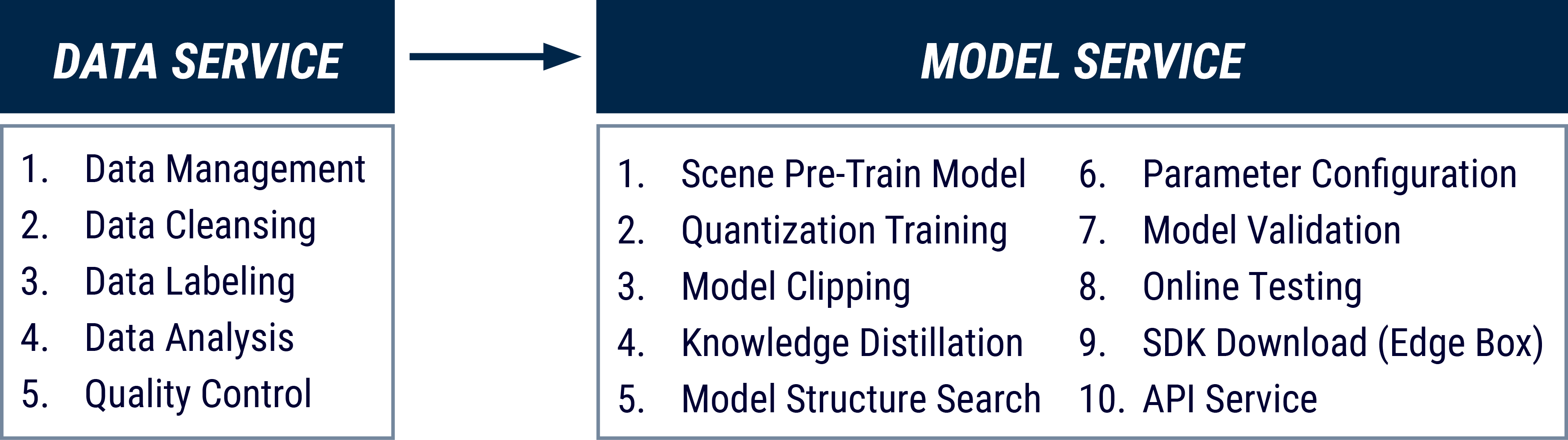 DATA SERVICE

1. Data Management
2. Data Cleansing
3. Data Labeling
4. Data Analysis
5. Quality Control

MODEL SERVICE

1. Scene Pre-Train Model
2. Quantization Training
3. Model Clipping
4. Knowledge Distillation
5. Model Structure Search

6. Parameter Configuration
7. Model Validation
8. Online Testing
9. SDK Download (Edge Box)
10. API Service